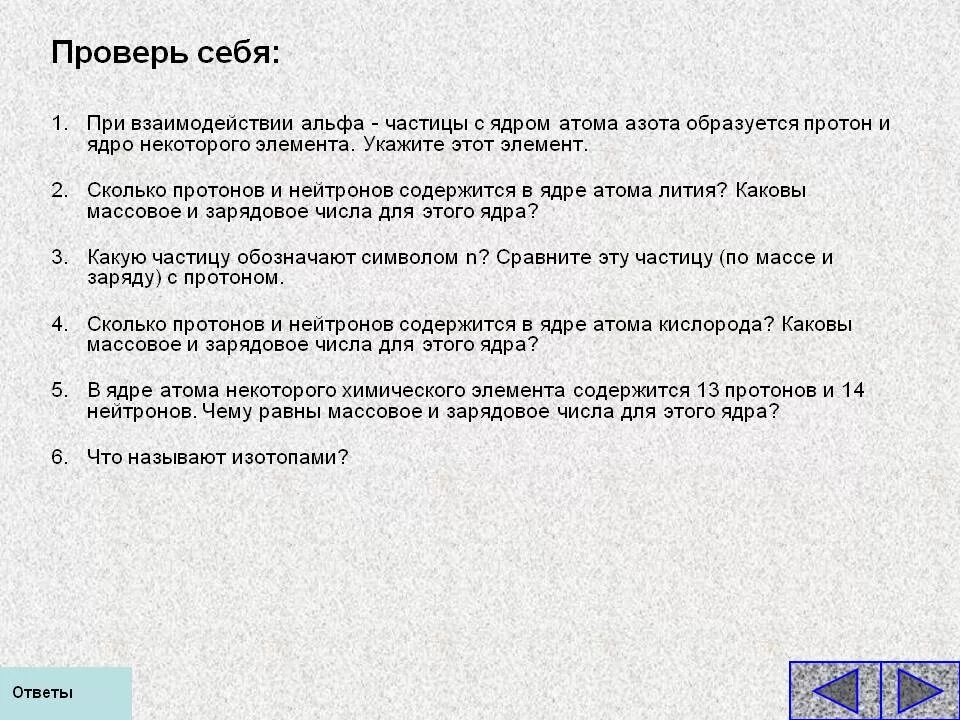 Проверь себя:

1. При взаимодействии альфа - частицы с ядром атома азота образуется протон и ядро некоторого элемента. Укажите этот элемент.

2. Сколько протонов и нейтронов содержится в ядре атома лития? Каковы массовое и зарядовое числа для этого ядра?

3. Какую частицу обозначают символом n? Сравните эту частицу (по массе и заряду) с протоном.

4. Сколько протонов и нейтронов содержится в ядре атома кислорода? Каковы массовое и зарядовое числа для этого ядра?

5. В ядре атома некоторого химического элемента содержится 13 протонов и 14 нейтронов. Чему равны массовое и зарядовое числа для этого ядра?

6. Что называют изотопами?

Ответы